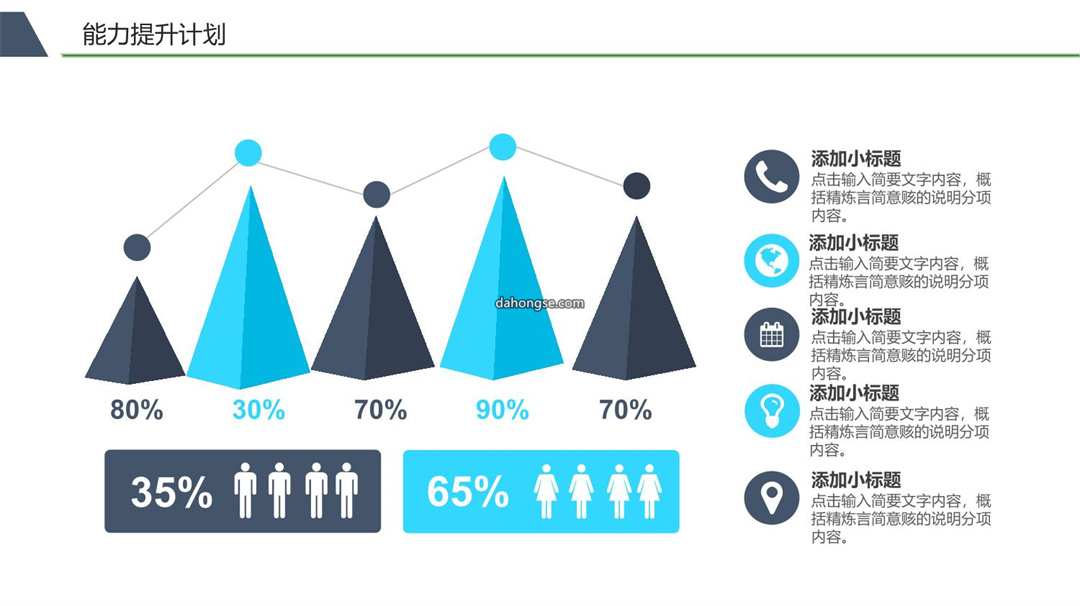 能力提升计划

dahongse.com

80%
30%
70%
90%
70%

35%

65%

添加小标题
点击输入简要文字内容，概括精炼言简意赅的说明分项内容。

添加小标题
点击输入简要文字内容，概括精炼言简意赅的说明分项内容。

添加小标题
点击输入简要文字内容，概括精炼言简意赅的说明分项内容。

添加小标题
点击输入简要文字内容，概括精炼言简意赅的说明分项内容。

添加小标题
点击输入简要文字内容，概括精炼言简意赅的说明分项内容。